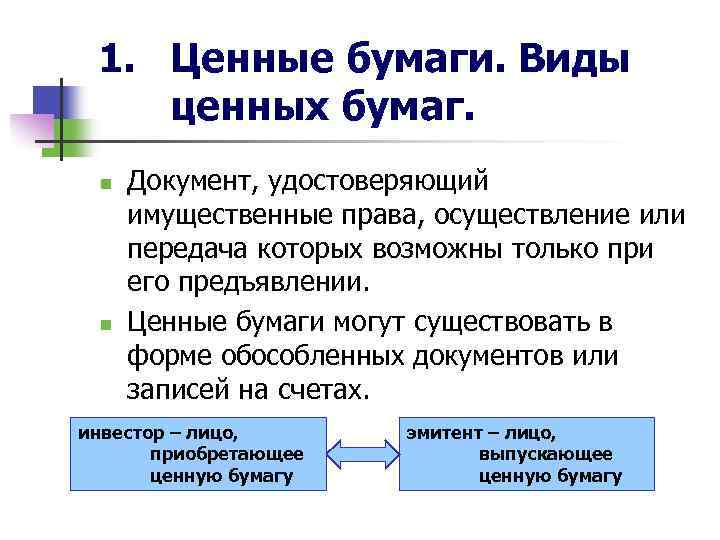 1. Ценные бумаги. Виды ценных бумаг.

Документ, удостоверяющий имущественные права, осуществление или передача которых возможны только при его предъявлении.

Ценные бумаги могут существовать в форме обособленных документов или записей на счетах.

инвестор – лицо, приобретающее ценную бумагу

эмитент – лицо, выпускающее ценную бумагу